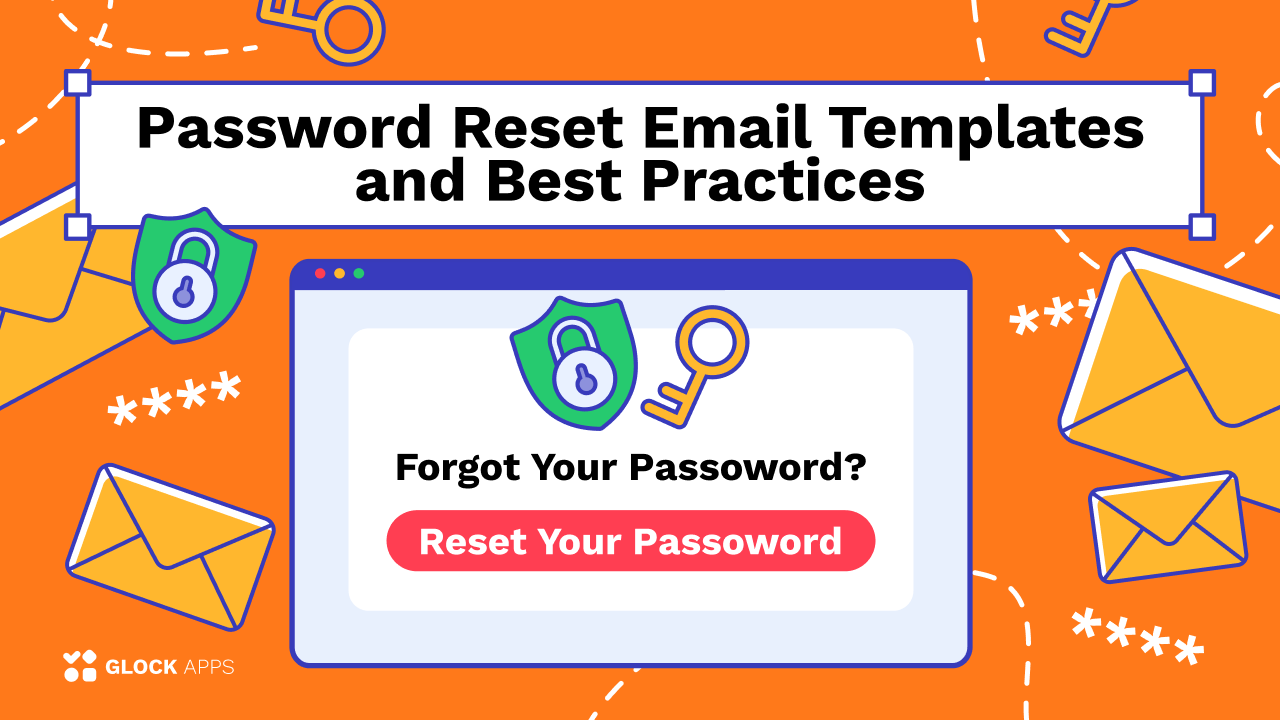 Password Reset Email Templates and Best Practices

****

***

Forgot Your Passoword?

Reset Your Passoword

****

GLOCK APPS